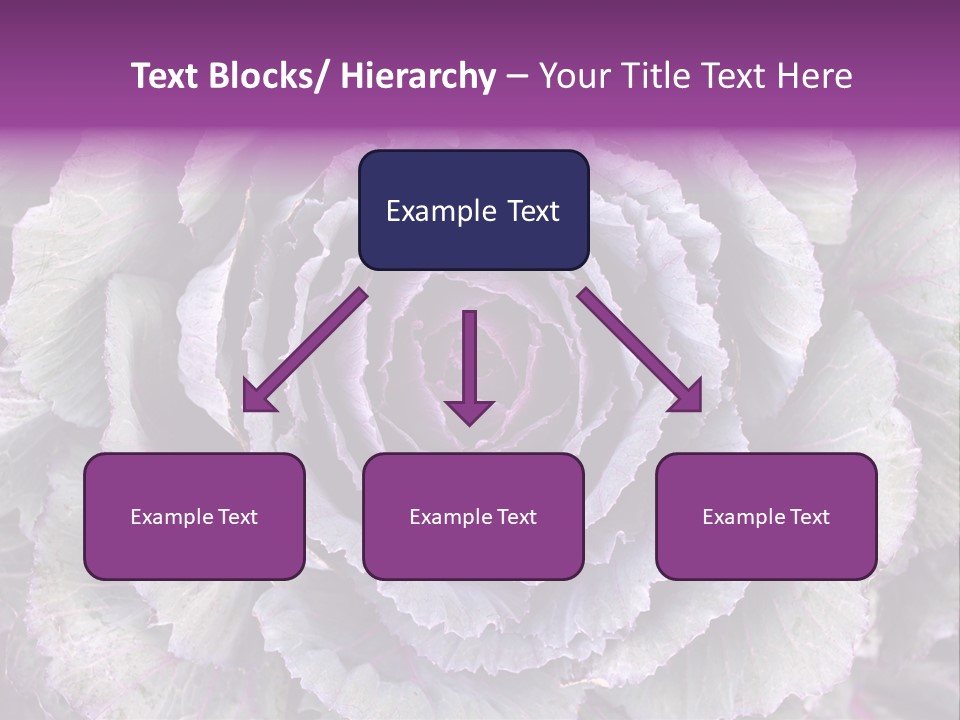 Text Blocks/ Hierarchy – Your Title Text Here

Example Text

Example Text

Example Text

Example Text